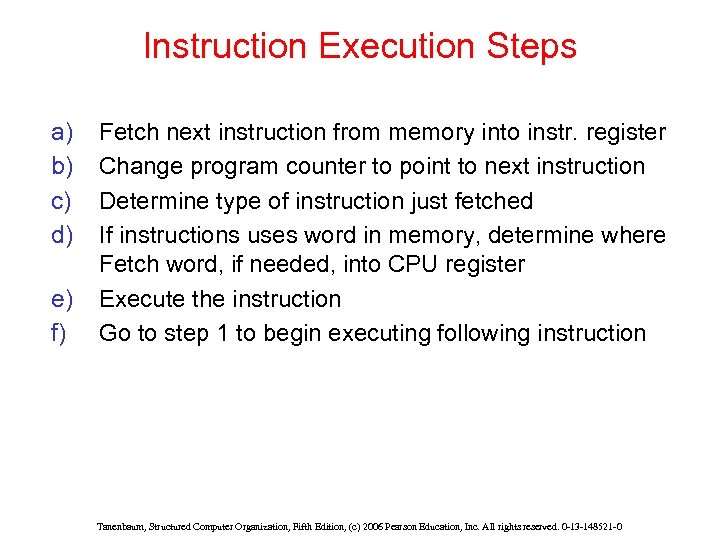 Instruction Execution Steps

a) Fetch next instruction from memory into instr. register
b) Change program counter to point to next instruction
c) Determine type of instruction just fetched
d) If instructions uses word in memory, determine where Fetch word, if needed, into CPU register
e) Execute the instruction
f) Go to step 1 to begin executing following instruction

Tanenbaum, Structured Computer Organization, Fifth Edition, (c) 2006 Pearson Education, Inc. All rights reserved. 0-13-148521-0